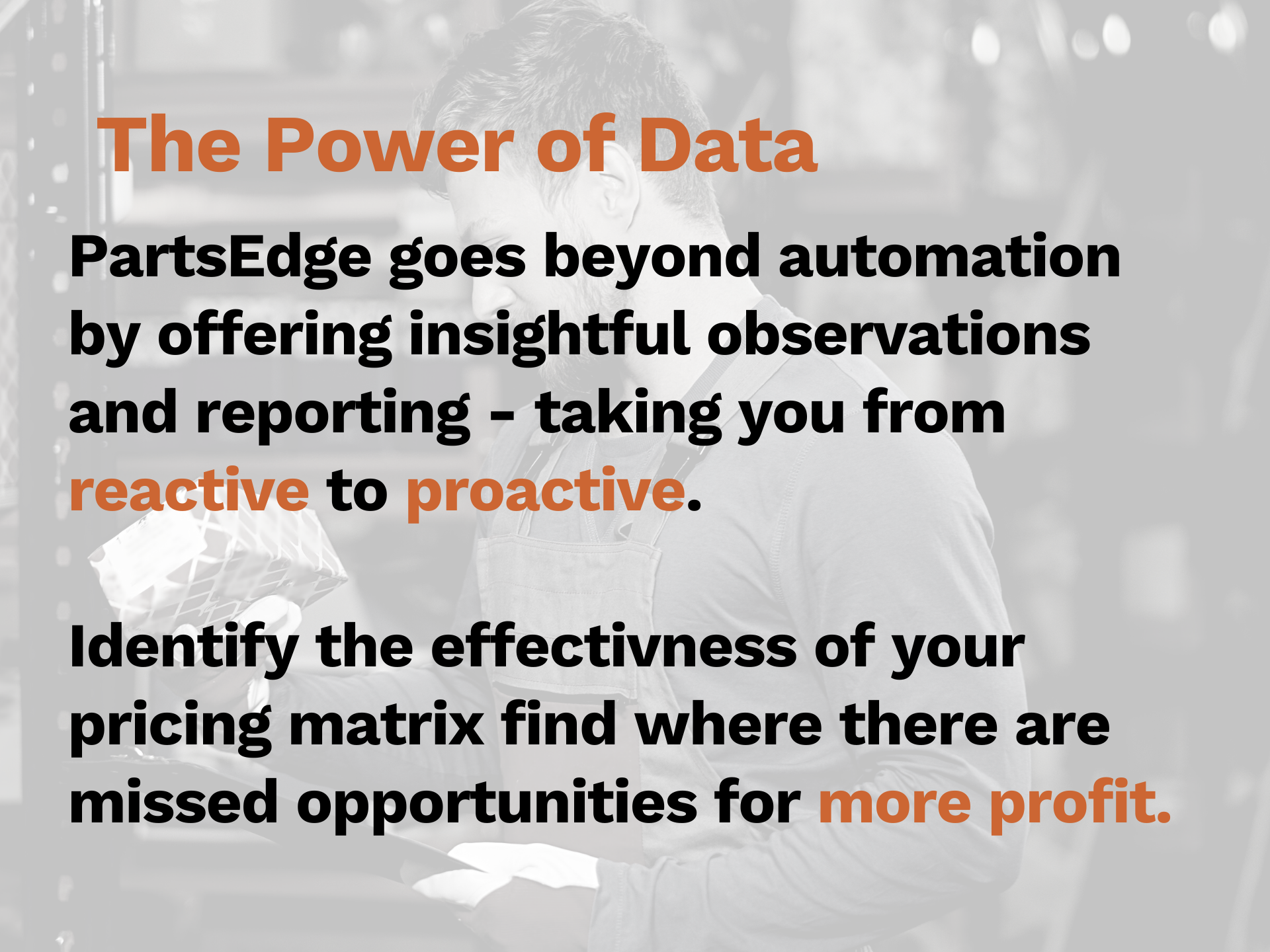 The Power of Data

PartsEdge goes beyond automation by offering insightful observations and reporting - taking you from reactive to proactive.

Identify the effectivness of your pricing matrix find where there are missed opportunities for more profit.